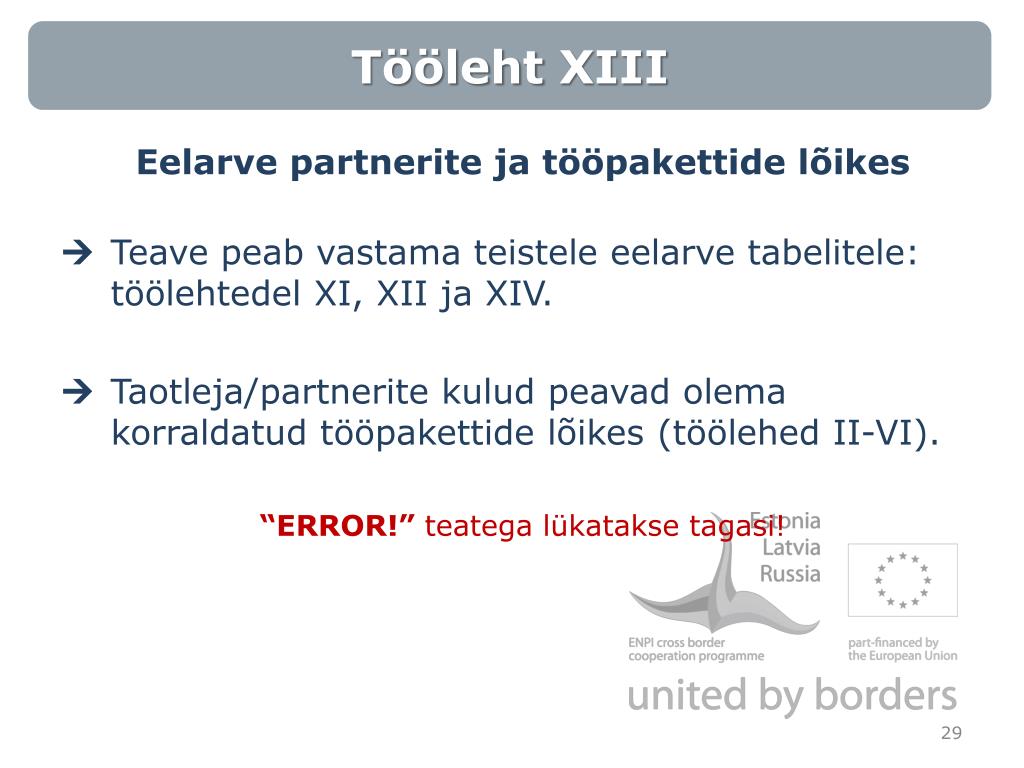 Tööleht XIII

Eelarve partnerite ja tööpakettide lõikes

➔ Teave peab vastama teistele eelarve tabelitele: töölehtedel XI, XII ja XIV.

➔ Taotleja/partnerite kulud peavad olema korraldatud tööpakettide lõikes (töölehed II-VI).

“ERROR!” teatega lükatakse tagasi!

Estonia
Latvia
Russia

ENPI cross border cooperation programme

part-financed by the European Union

united by borders

29